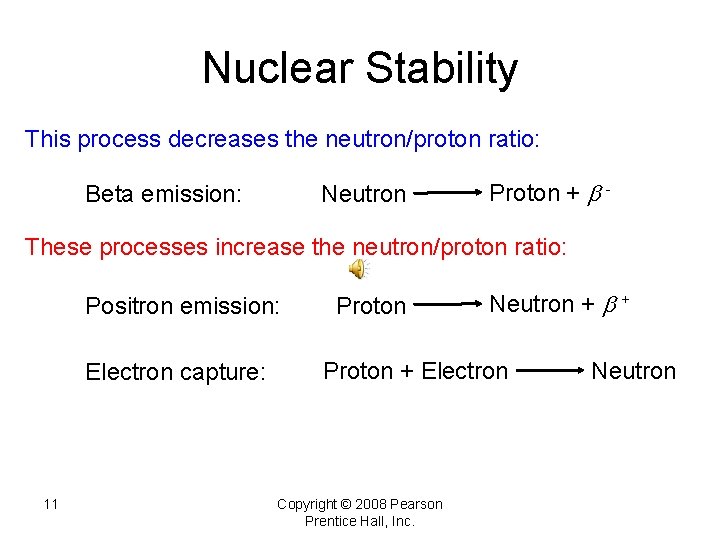 Nuclear Stability

This process decreases the neutron/proton ratio:

Beta emission: Neutron $\longrightarrow$ Proton + $\beta^-$

These processes increase the neutron/proton ratio:

Positron emission: Proton $\longrightarrow$ Neutron + $\beta^+$

Electron capture: Proton + Electron $\longrightarrow$ Neutron

11

Copyright © 2008 Pearson Prentice Hall, Inc.